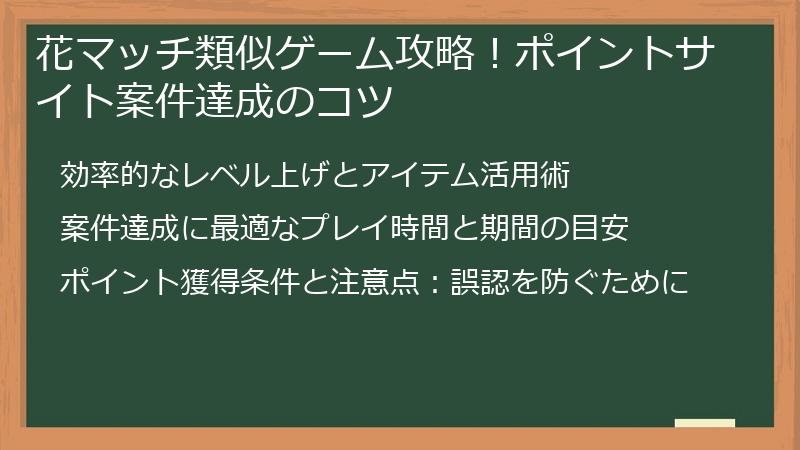 花マッチ類似ゲーム攻略！ポイントサイト案件達成のコツ

効率的なレベル上げとアイテム活用術

案件達成に最適なプレイ時間と期間の目安

ポイント獲得条件と注意点：誤認を防ぐために